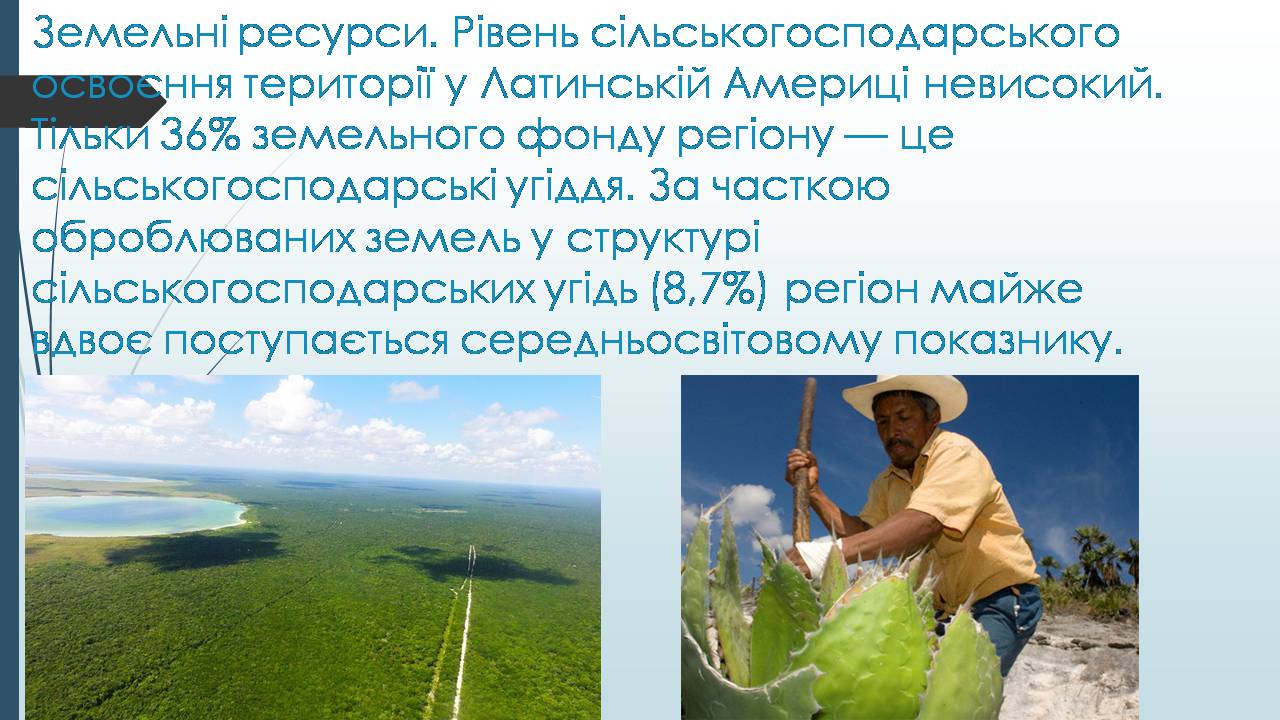 Земельні ресурси. Рівень сільськогосподарського освоєння території у Латинській Америці невисокий. Тільки 36% земельного фонду регіону — це сільськогосподарські угіддя. За часткою оброблюваних земель у структурі сільськогосподарських угідь (8,7%) регіон майже вдвоє поступається середньосвітовому показнику.